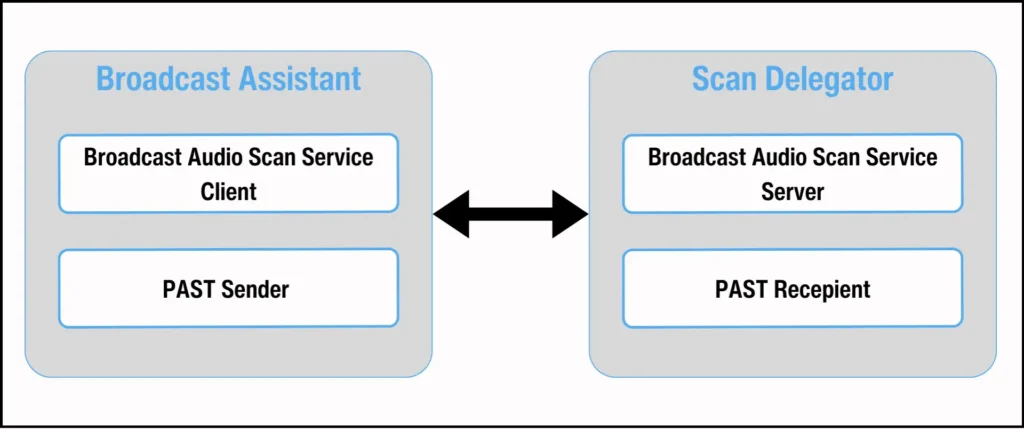 Broadcast Assistant

Broadcast Audio Scan Service Client

PAST Sender

Scan Delegator

Broadcast Audio Scan Service Server

PAST Recepient